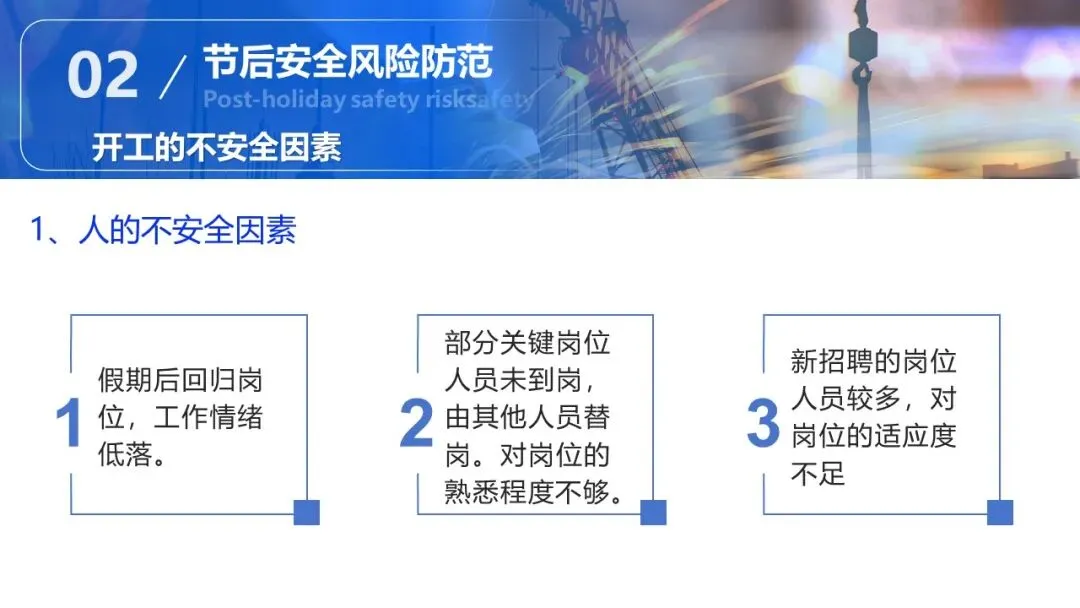 02 / 节后安全风险防范

Post-holiday safety risksafety

开工的不安全因素

1、人的不安全因素

1 假期后回归岗位，工作情绪低落。

2 部分关键岗位人员未到岗，由其他人员替岗。对岗位的熟悉程度不够。

3 新招聘的岗位人员较多，对岗位的适应度不足